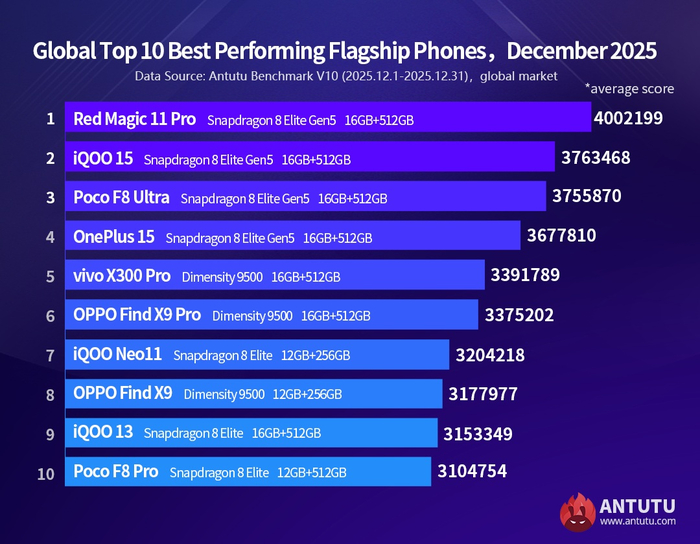 Global Top 10 Best Performing Flagship Phones，December 2025

Data Source: Antutu Benchmark V10 (2025.12.1-2025.12.31)，global market

*average score

1 Red Magic 11 Pro Snapdragon 8 Elite Gen5 16GB+512GB 4002199

2 iQOO 15 Snapdragon 8 Elite Gen5 16GB+512GB 3763468

3 Poco F8 Ultra Snapdragon 8 Elite Gen5 16GB+512GB 3755870

4 OnePlus 15 Snapdragon 8 Elite Gen5 16GB+512GB 3677810

5 vivo X300 Pro Dimensity 9500 16GB+512GB 3391789

6 OPPO Find X9 Pro Dimensity 9500 16GB+512GB 3375202

7 iQOO Neo11 Snapdragon 8 Elite 12GB+256GB 3204218

8 OPPO Find X9 Dimensity 9500 12GB+256GB 3177977

9 iQOO 13 Snapdragon 8 Elite 16GB+512GB 3153349

10 Poco F8 Pro Snapdragon 8 Elite 12GB+512GB 3104754

ANTUTU
www.antutu.com